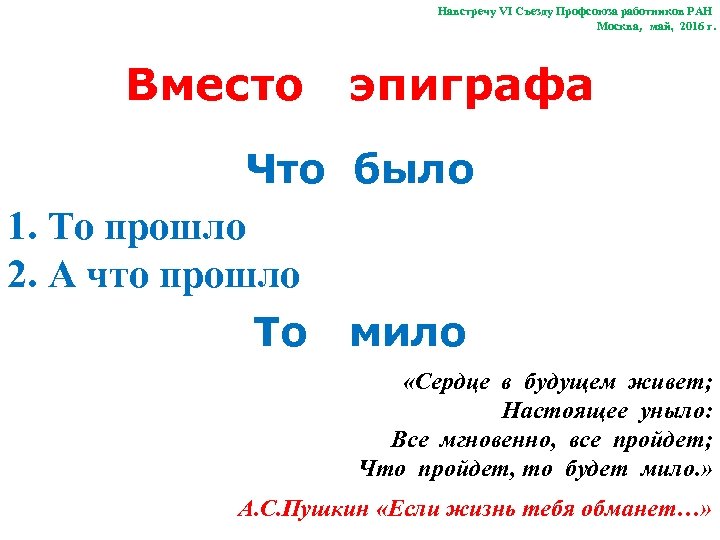 Навстречу VI Съезду Профсоюза работников РАН
Москва, май, 2016 г.

Вместо эпиграфа

Что было

1. То прошло
2. А что прошло

То мило

«Сердце в будущем живет;
Настоящее уныло:
Все мгновенно, все пройдет;
Что пройдет, то будет мило.»

А.С.Пушкин «Если жизнь тебя обманет…»